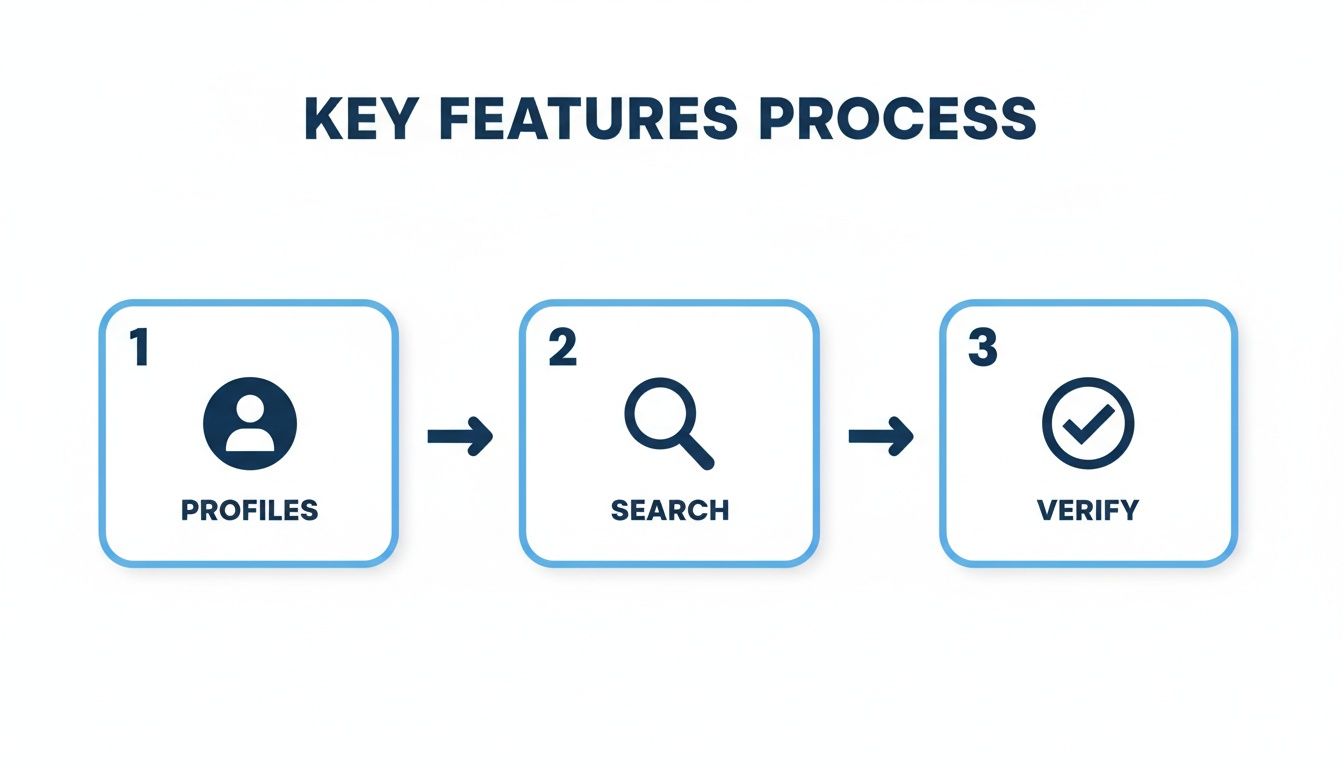 KEY FEATURES PROCESS

1
PROFILES

2
SEARCH

3
VERIFY